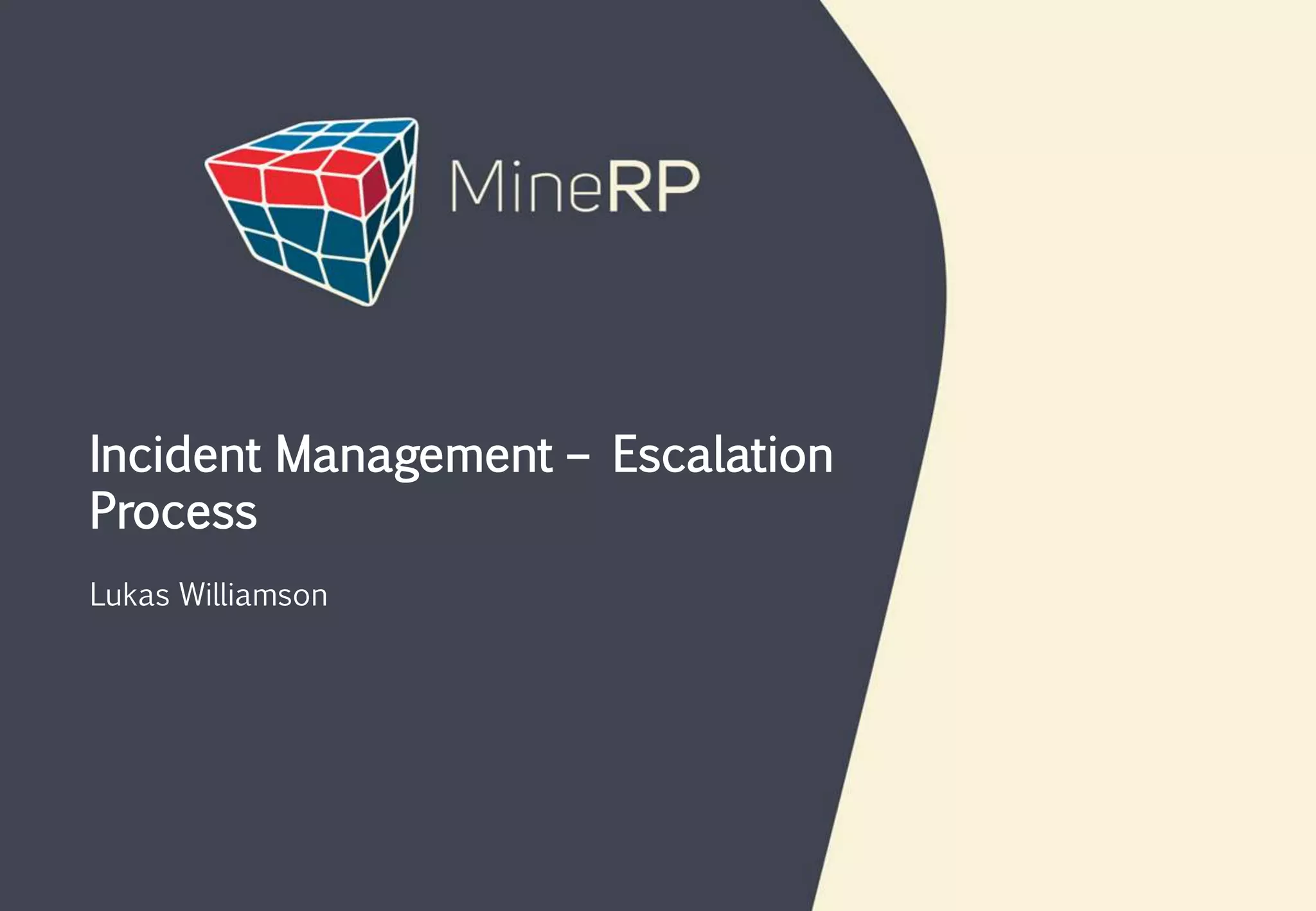 MineRP

Incident Management – Escalation Process

Lukas Williamson